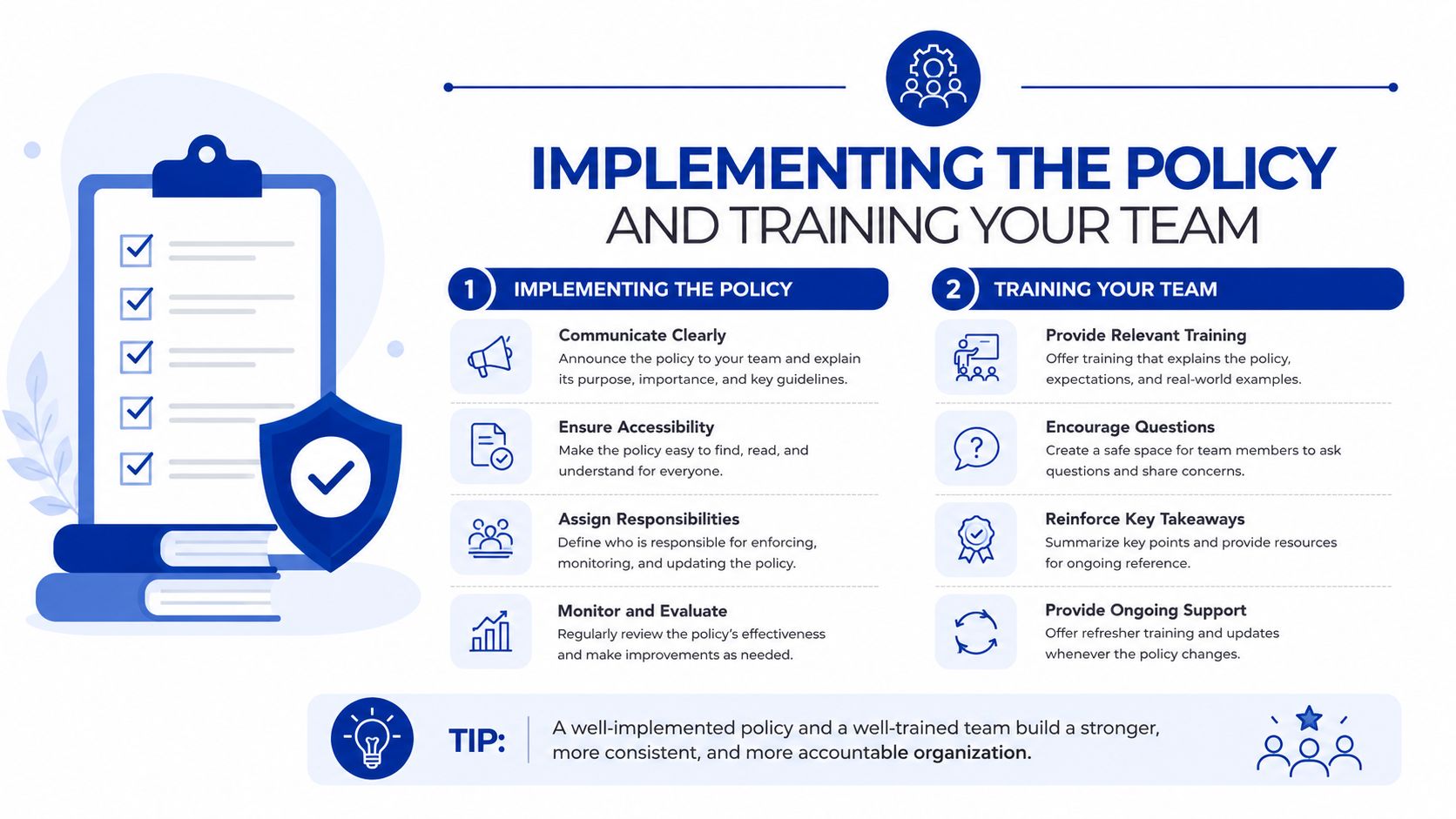 IMPLEMENTING THE POLICY
AND TRAINING YOUR TEAM

1 IMPLEMENTING THE POLICY

Communicate Clearly
Announce the policy to your team and explain its purpose, importance, and key guidelines.

Ensure Accessibility
Make the policy easy to find, read, and understand for everyone.

Assign Responsibilities
Define who is responsible for enforcing, monitoring, and updating the policy.

Monitor and Evaluate
Regularly review the policy's effectiveness and make improvements as needed.

2 TRAINING YOUR TEAM

Provide Relevant Training
Offer training that explains the policy, expectations, and real-world examples.

Encourage Questions
Create a safe space for team members to ask questions and share concerns.

Reinforce Key Takeaways
Summarize key points and provide resources for ongoing reference.

Provide Ongoing Support
Offer refresher training and updates whenever the policy changes.

TIP: A well-implemented policy and a well-trained team build a stronger, more consistent, and more accountable organization.